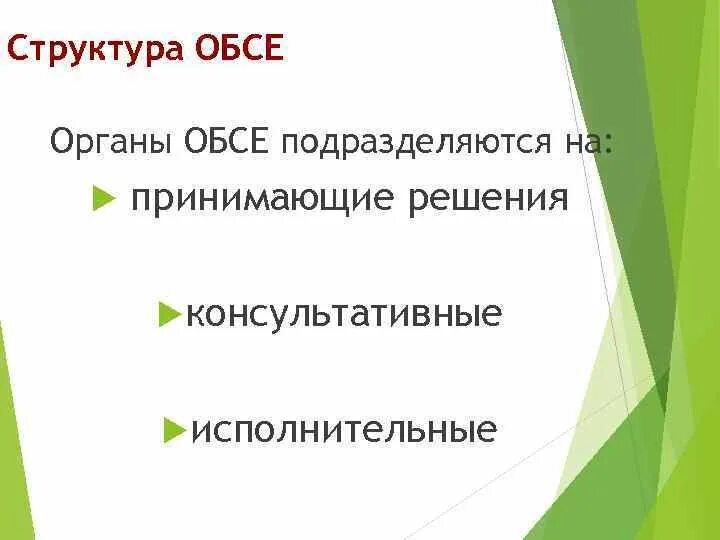 Структура ОБСЕ

Органы ОБСЕ подразделяются на:

принимающие решения

консультативные

исполнительные